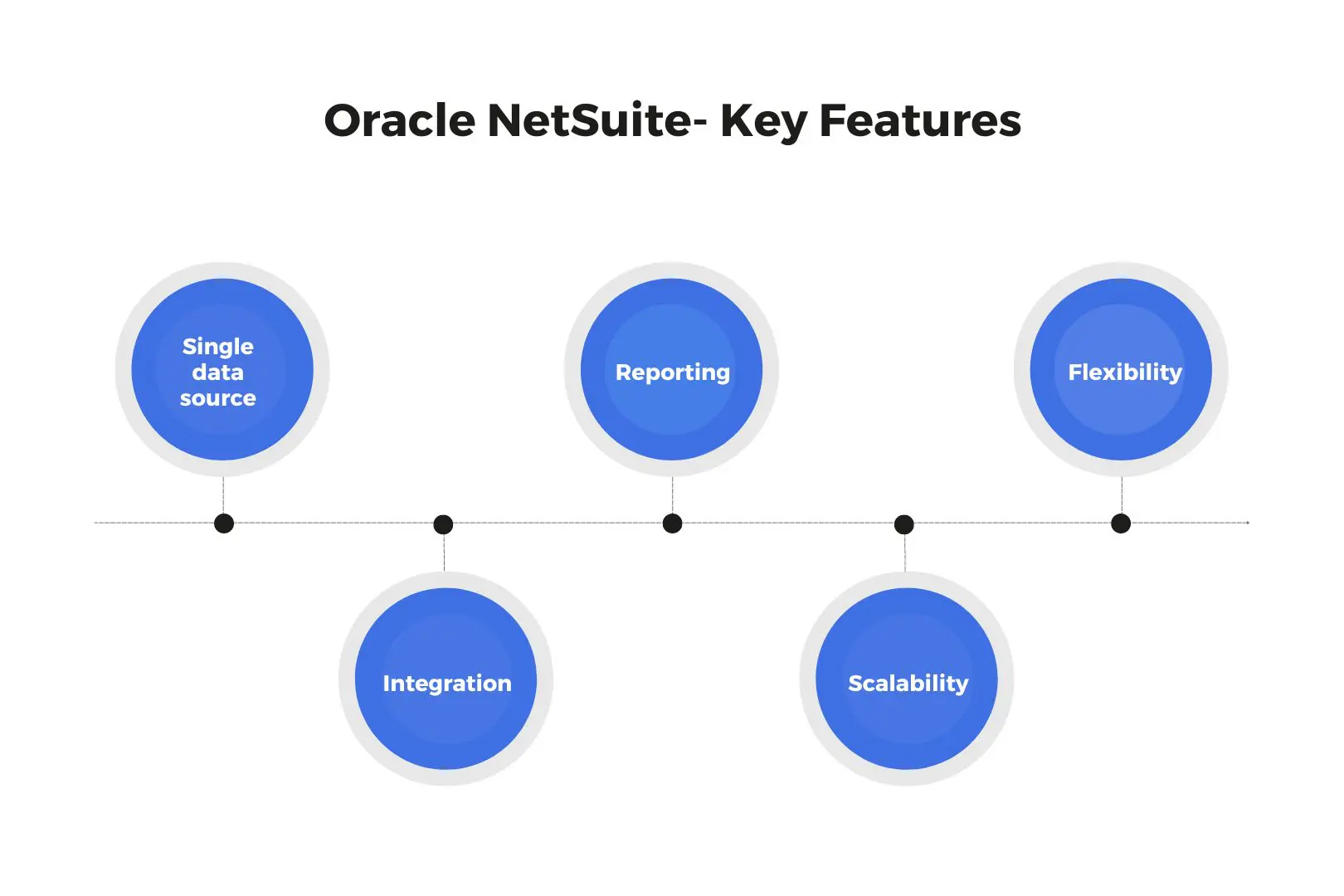 Oracle NetSuite- Key Features

Single data source

Integration

Reporting

Scalability

Flexibility